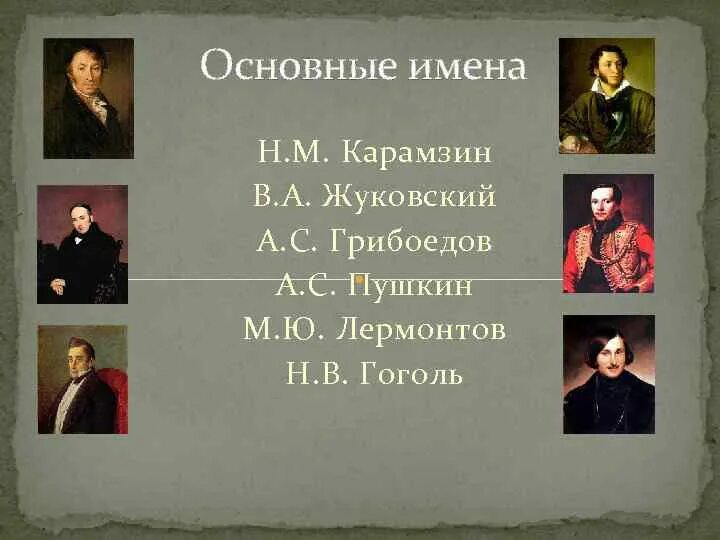 Основные имена

Н.М. Карамзин
В.А. Жуковский
А.С. Грибоедов
А.С. Пушкин
М.Ю. Лермонтов
Н.В. Гоголь